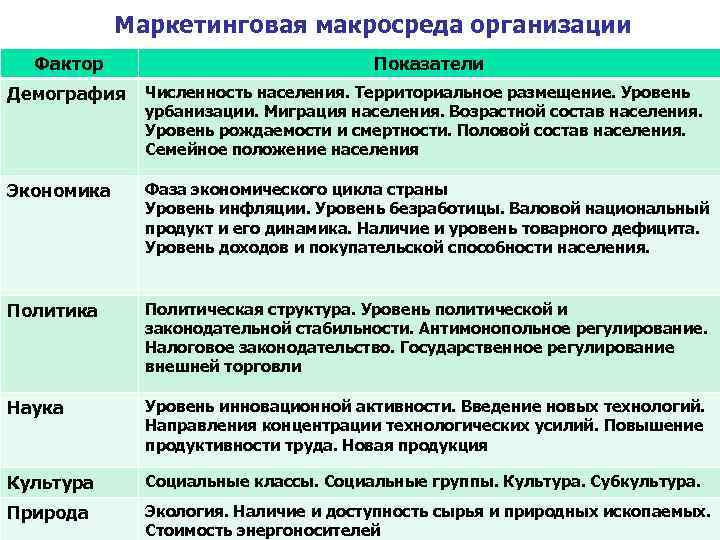 Маркетинговая макросреда организации

| Фактор | Показатели |
|---|---|
| Демография | Численность населения. Территориальное размещение. Уровень урбанизации. Миграция населения. Возрастной состав населения. Уровень рождаемости и смертности. Половой состав населения. Семейное положение населения |
| Экономика | Фаза экономического цикла страны Уровень инфляции. Уровень безработицы. Валовой национальный продукт и его динамика. Наличие и уровень товарного дефицита. Уровень доходов и покупательской способности населения. |
| Политика | Политическая структура. Уровень политической и законодательной стабильности. Антимонопольное регулирование. Налоговое законодательство. Государственное регулирование внешней торговли |
| Наука | Уровень инновационной активности. Введение новых технологий. Направления концентрации технологических усилий. Повышение продуктивности труда. Новая продукция |
| Культура | Социальные классы. Социальные группы. Культура. Субкультура. |
| Природа | Экология. Наличие и доступность сырья и природных ископаемых. Стоимость энергоносителей |